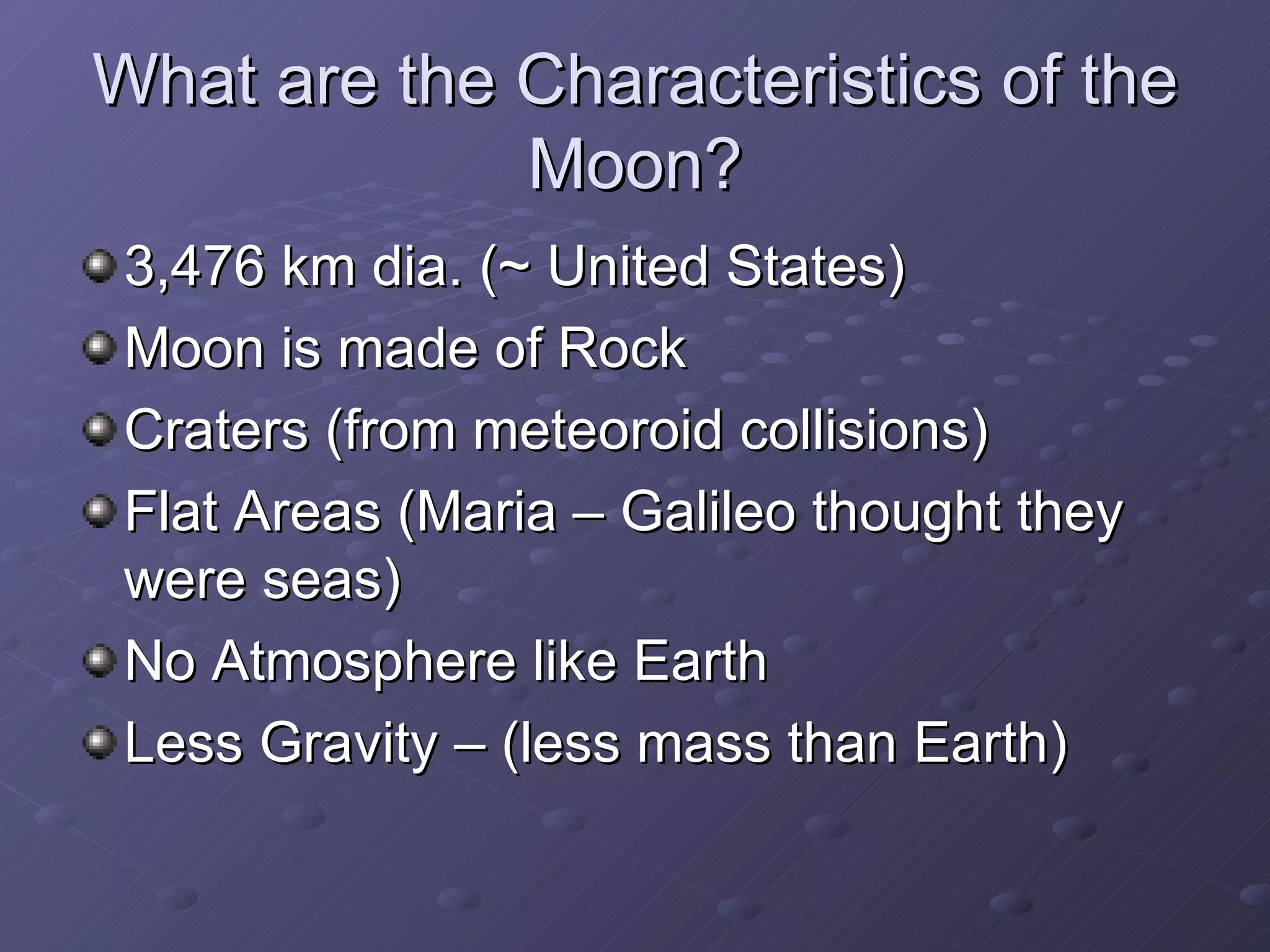 What are the Characteristics of the Moon?

3,476 km dia. (~ United States)

Moon is made of Rock

Craters (from meteoroid collisions)

Flat Areas (Maria – Galileo thought they were seas)

No Atmosphere like Earth

Less Gravity – (less mass than Earth)